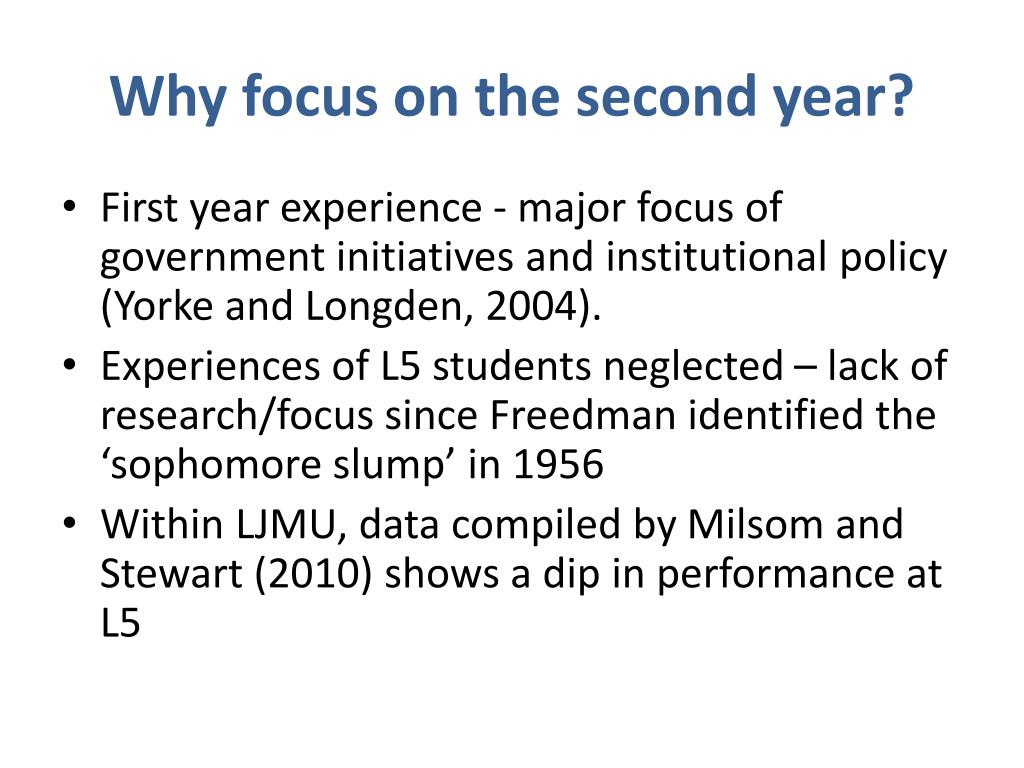 Why focus on the second year?

• First year experience - major focus of government initiatives and institutional policy (Yorke and Longden, 2004).
• Experiences of L5 students neglected – lack of research/focus since Freedman identified the ‘sophomore slump’ in 1956
• Within LJMU, data compiled by Milsom and Stewart (2010) shows a dip in performance at L5